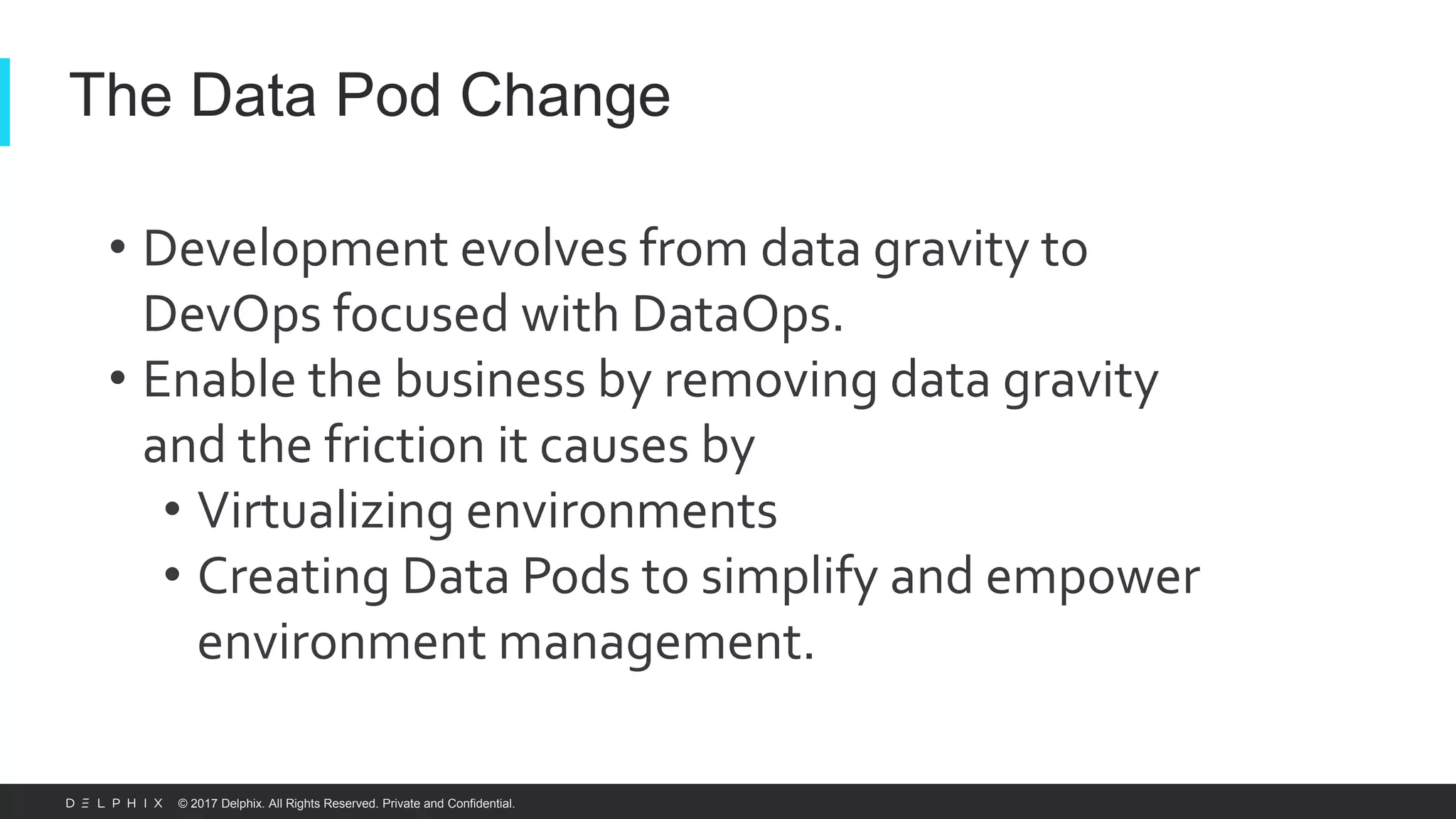 The Data Pod Change

• Development evolves from data gravity to DevOps focused with DataOps.
• Enable the business by removing data gravity and the friction it causes by
  • Virtualizing environments
  • Creating Data Pods to simplify and empower environment management.

DELPHIX © 2017 Delphix. All Rights Reserved. Private and Confidential.